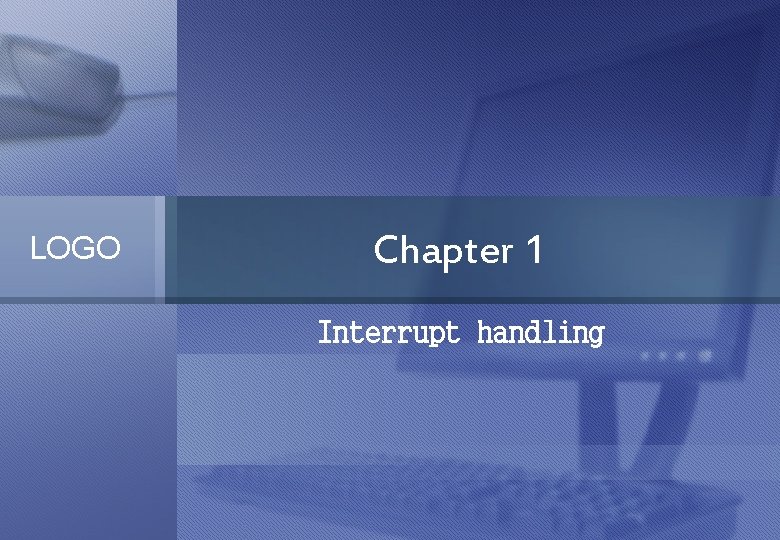 LOGO

Chapter 1

Interrupt handling